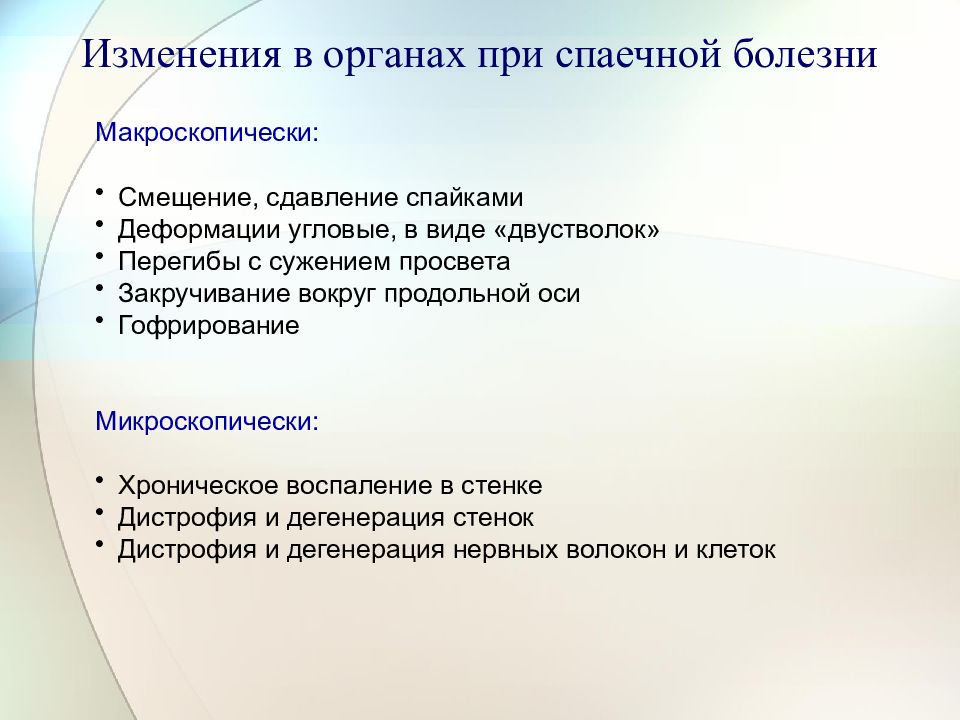 Изменения в органах при спаечной болезни

Макроскопически:

• Смещение, сдавление спайками
• Деформации угловые, в виде «двустволок»
• Перегибы с сужением просвета
• Закручивание вокруг продольной оси
• Гофрирование

Микроскопически:

• Хроническое воспаление в стенке
• Дистрофия и дегенерация стенок
• Дистрофия и дегенерация нервных волокон и клеток